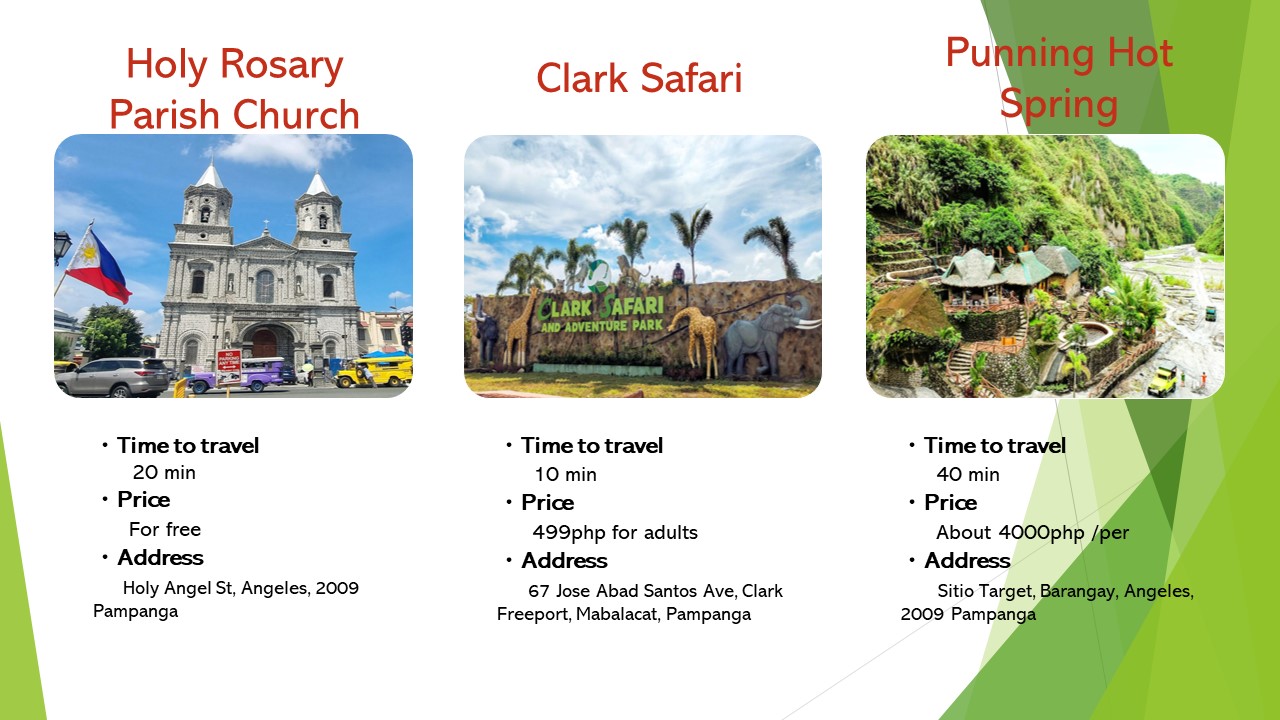 Holy Rosary Parish Church

NO PARKING ANYTIME

・Time to travel
20 min
・Price
For free
・Address
Holy Angel St, Angeles, 2009 Pampanga

Clark Safari

CLARK SAFARI AND ADVENTURE PARK

・Time to travel
10 min
・Price
499php for adults
・Address
67 Jose Abad Santos Ave, Clark Freeport, Mabalacat, Pampanga

Punning Hot Spring

・Time to travel
40 min
・Price
About 4000php /per
・Address
Sitio Target, Barangay, Angeles, 2009 Pampanga